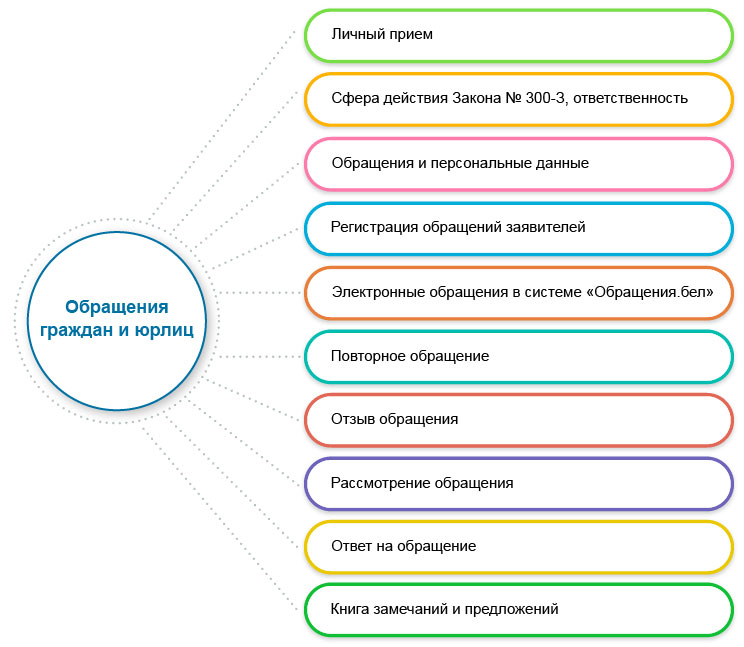 Обращения граждан и юрлиц

Личный прием

Сфера действия Закона № 300-З, ответственность

Обращения и персональные данные

Регистрация обращений заявителей

Электронные обращения в системе «Обращения.бел»

Повторное обращение

Отзыв обращения

Рассмотрение обращения

Ответ на обращение

Книга замечаний и предложений